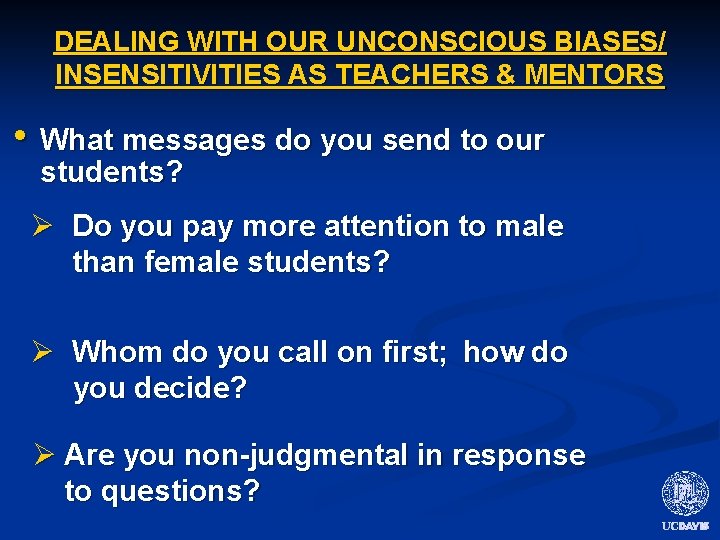 DEALING WITH OUR UNCONSCIOUS BIASES/ INSENSITIVITIES AS TEACHERS & MENTORS

• What messages do you send to our students?

➢ Do you pay more attention to male than female students?

➢ Whom do you call on first; how do you decide?

➢ Are you non-judgmental in response to questions?

UCDAVIS